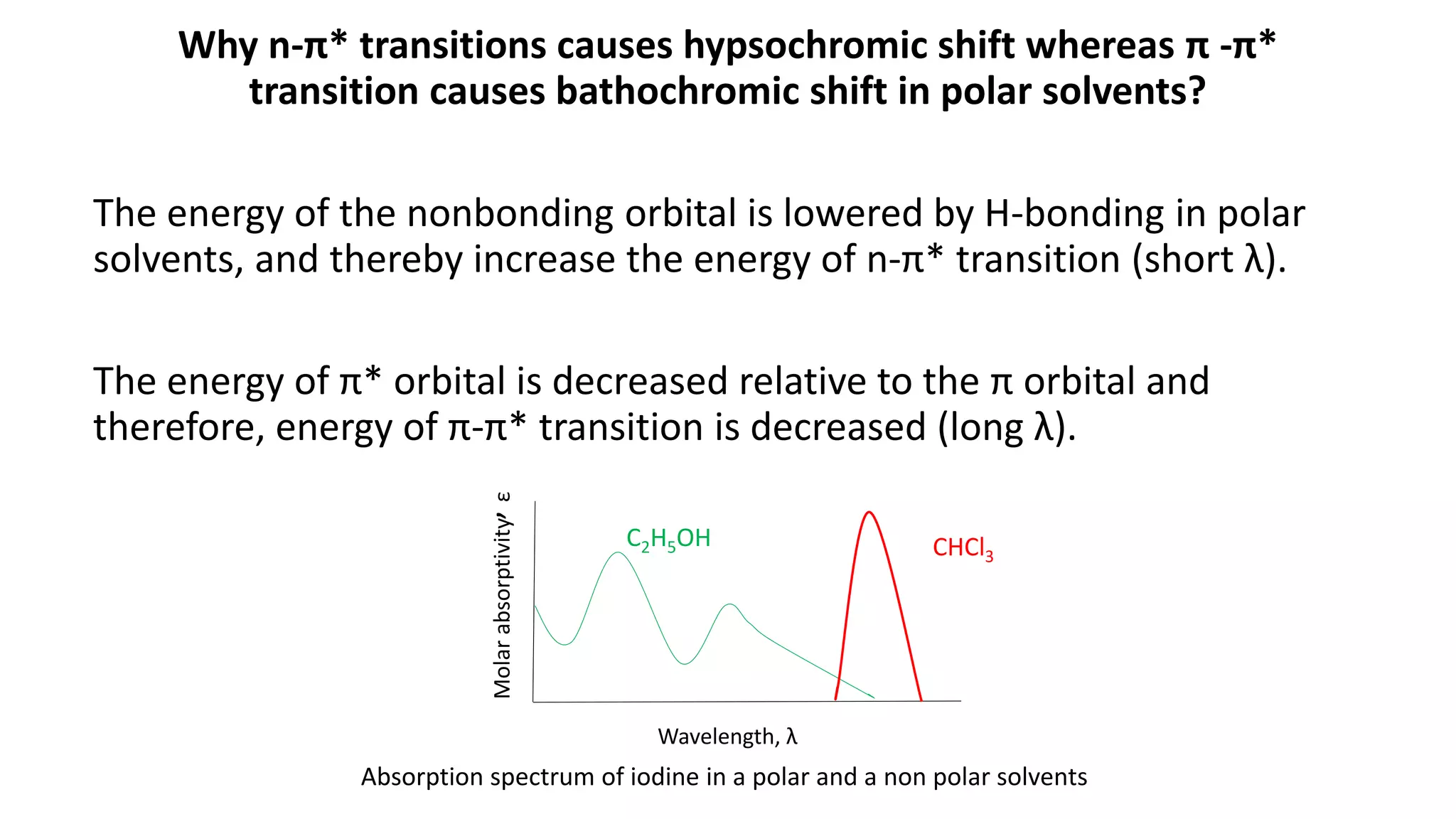 Why n-π* transitions causes hypsochromic shift whereas π -π* transition causes bathochromic shift in polar solvents?

The energy of the nonbonding orbital is lowered by H-bonding in polar solvents, and thereby increase the energy of n-π* transition (short λ).

The energy of π* orbital is decreased relative to the π orbital and therefore, energy of π-π* transition is decreased (long λ).

Molar absorptivity, ε

$C_2H_5OH$

$CHCl_3$

Wavelength, λ

Absorption spectrum of iodine in a polar and a non polar solvents